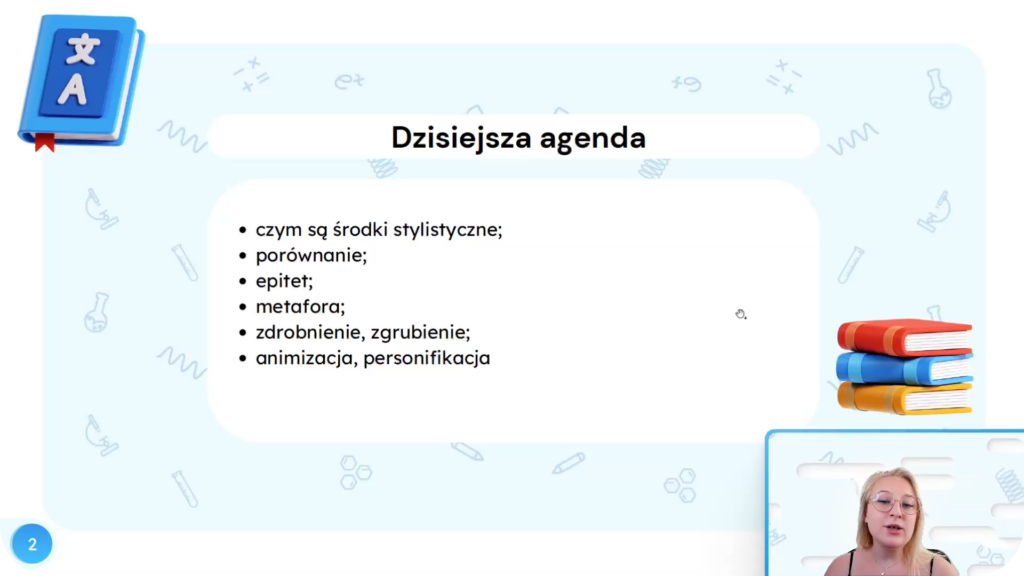 文
A

Dzisiejsza agenda

- czym są środki stylistyczne;
- porównanie;
- epitet;
- metafora;
- zdrobnienie, zgrubienie;
- animizacja, personifikacja

2